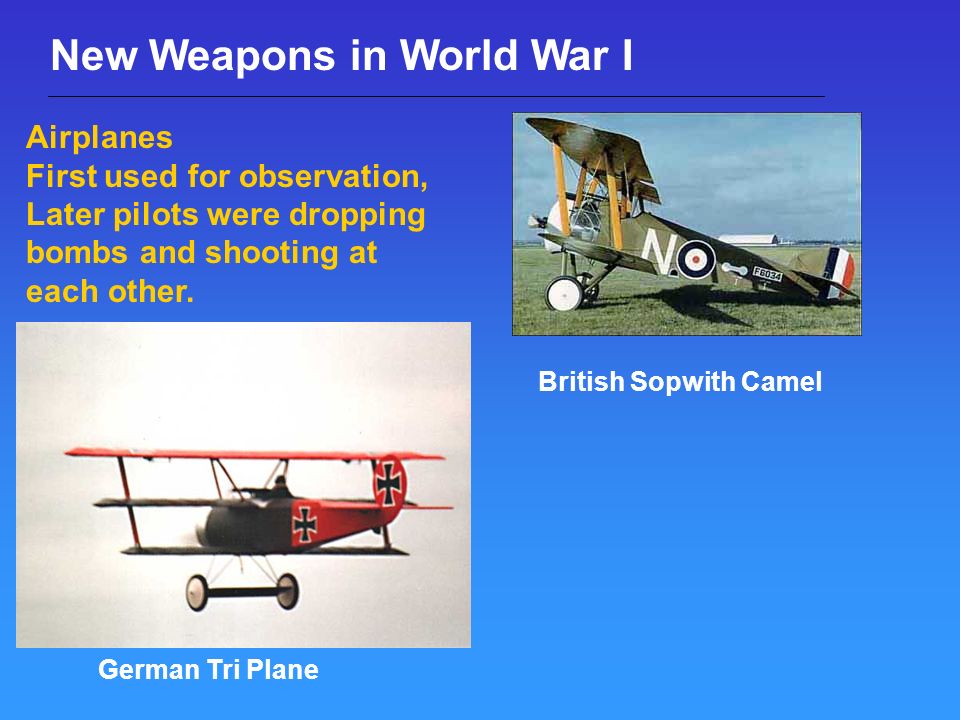 New Weapons in World War I

Airplanes
First used for observation,
Later pilots were dropping bombs and shooting at each other.

N
F6034

British Sopwith Camel

German Tri Plane